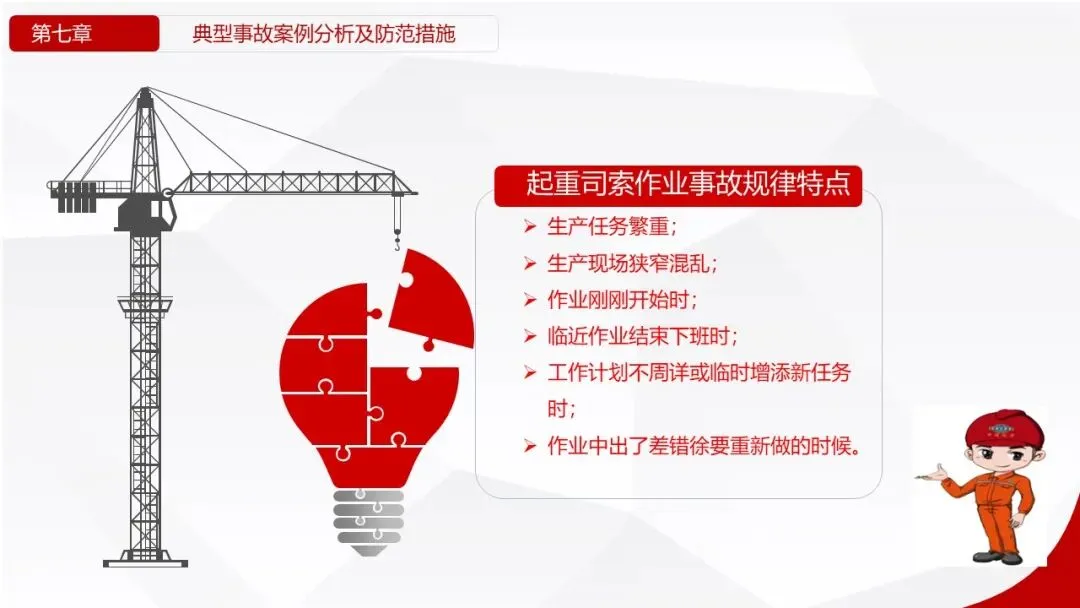 第七章
典型事故案例分析及防范措施

起重司索作业事故规律特点

➢ 生产任务繁重;
➢ 生产现场狭窄混乱;
➢ 作业刚刚开始时;
➢ 临近作业结束下班时;
➢ 工作计划不周详或临时增添新任务时;
➢ 作业中出了差错徐要重新做的时候。